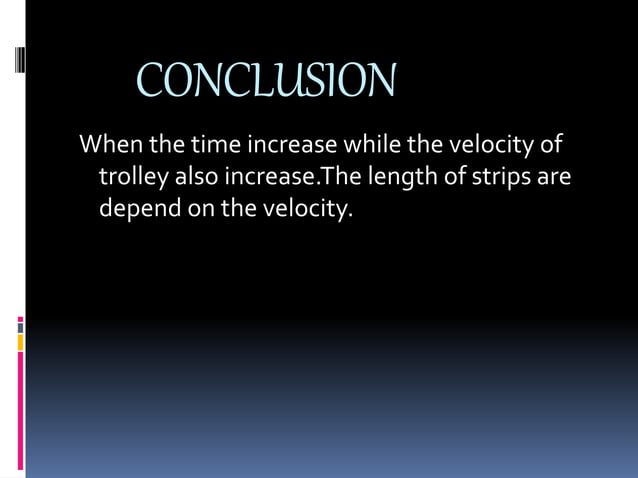 CONCLUSION

When the time increase while the velocity of trolley also increase.The length of strips are depend on the velocity.